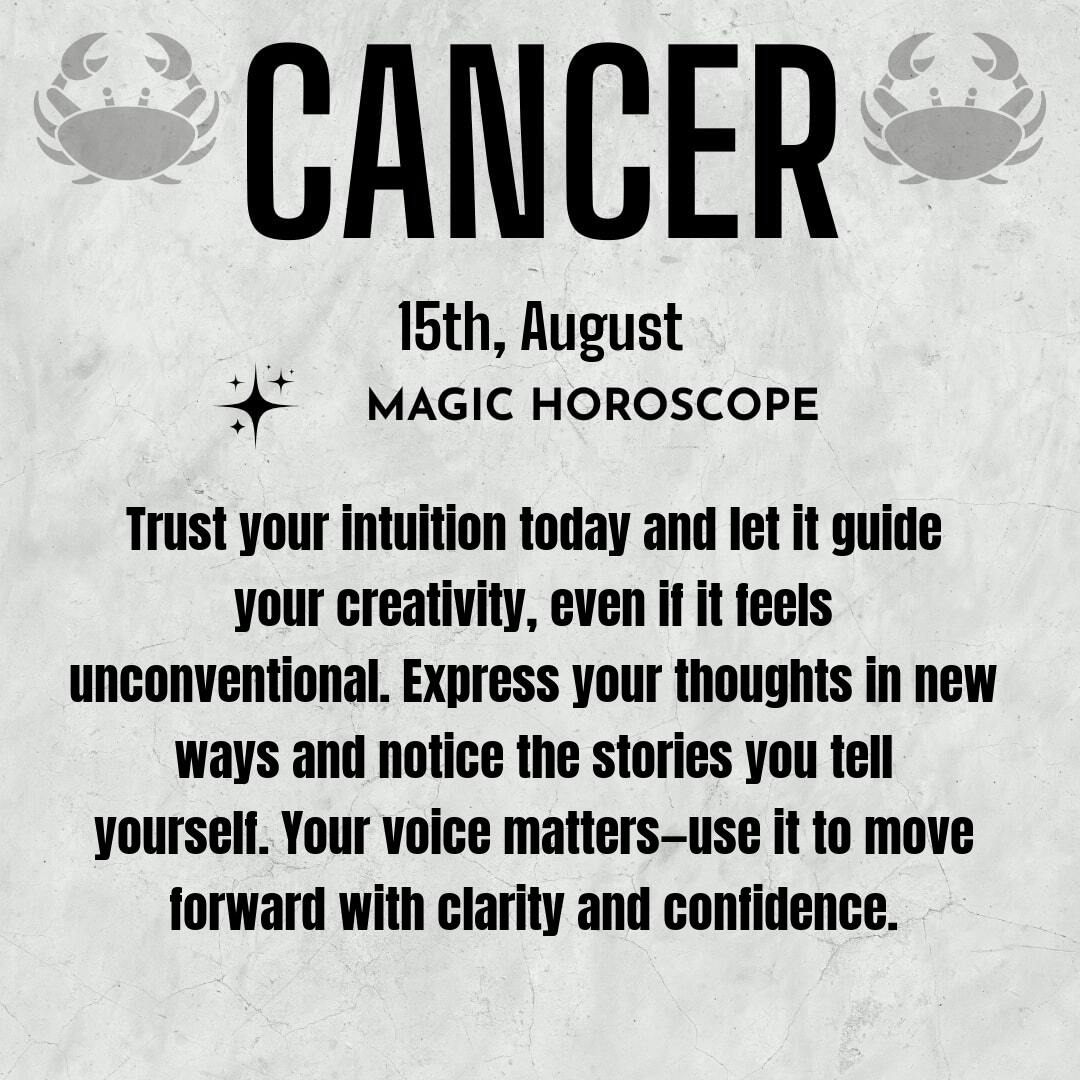 CANCER

15th, August

MAGIC HOROSCOPE

Trust your intuition today and let it guide your creativity, even if it feels unconventional. Express your thoughts in new ways and notice the stories you tell yourself. Your voice matters—use it to move forward with clarity and confidence.